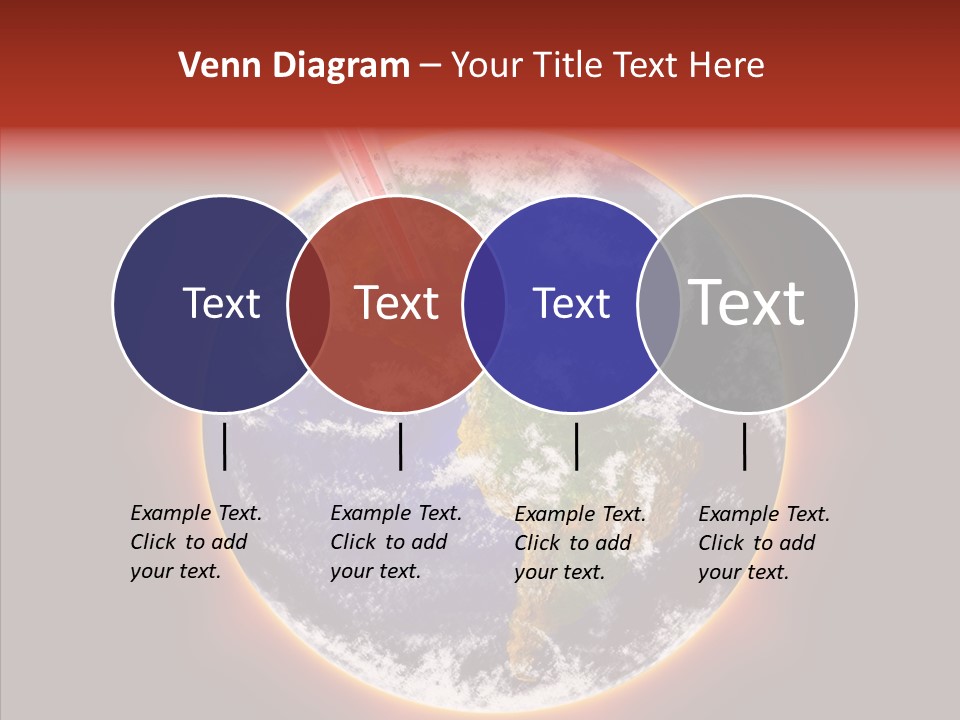 Venn Diagram – Your Title Text Here

Text

Text

Text

Text

Example Text. Click to add your text.

Example Text. Click to add your text.

Example Text. Click to add your text.

Example Text. Click to add your text.